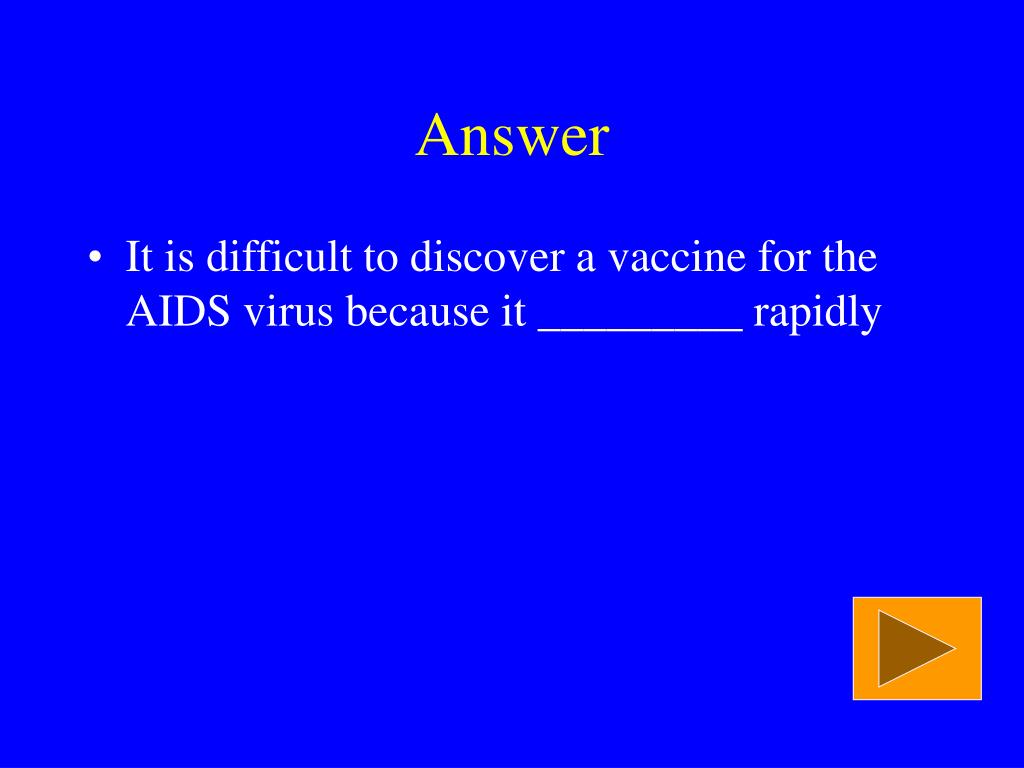 Answer

• It is difficult to discover a vaccine for the AIDS virus because it _________ rapidly